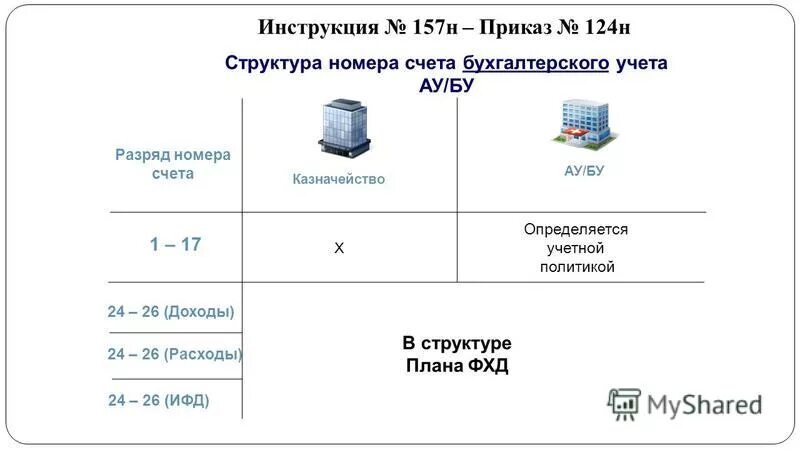 Инструкция № 157н – Приказ № 124н

Структура номера счета бухгалтерского учета АУ/БУ

| Разряд номера счета | Казначейство | АУ/БУ |
|---|---|---|
| 1 – 17 | Х | Определяется учетной политикой |
| 24 – 26 (Доходы) | В структуре Плана ФХД | |
| 24 – 26 (Расходы) | | |
| 24 – 26 (ИФД) | | |

MyShared